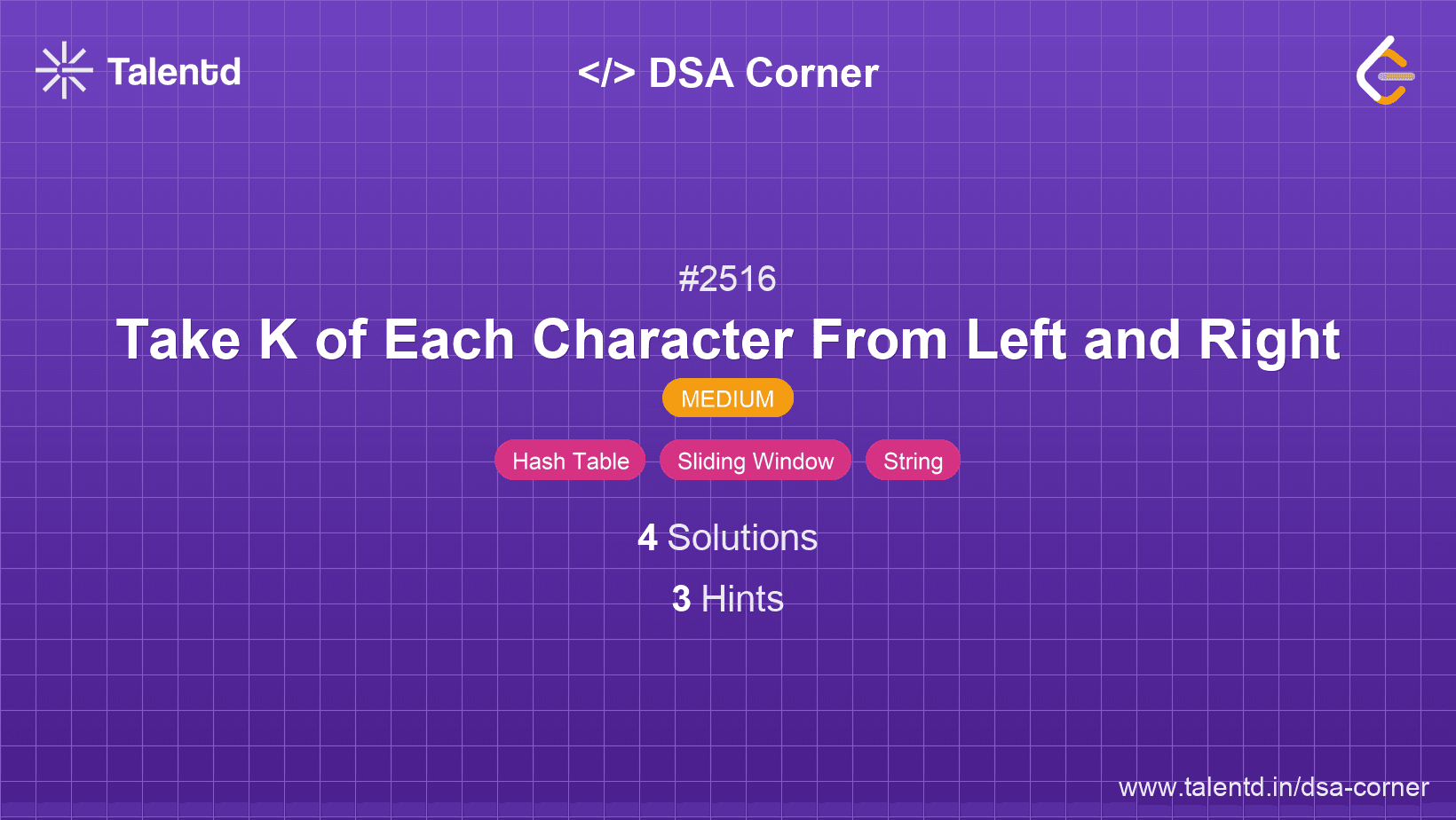 Talentd

</> DSA Corner

#2516

Take K of Each Character From Left and Right

MEDIUM

Hash Table Sliding Window String

4 Solutions

3 Hints

www.talentd.in/dsa-corner